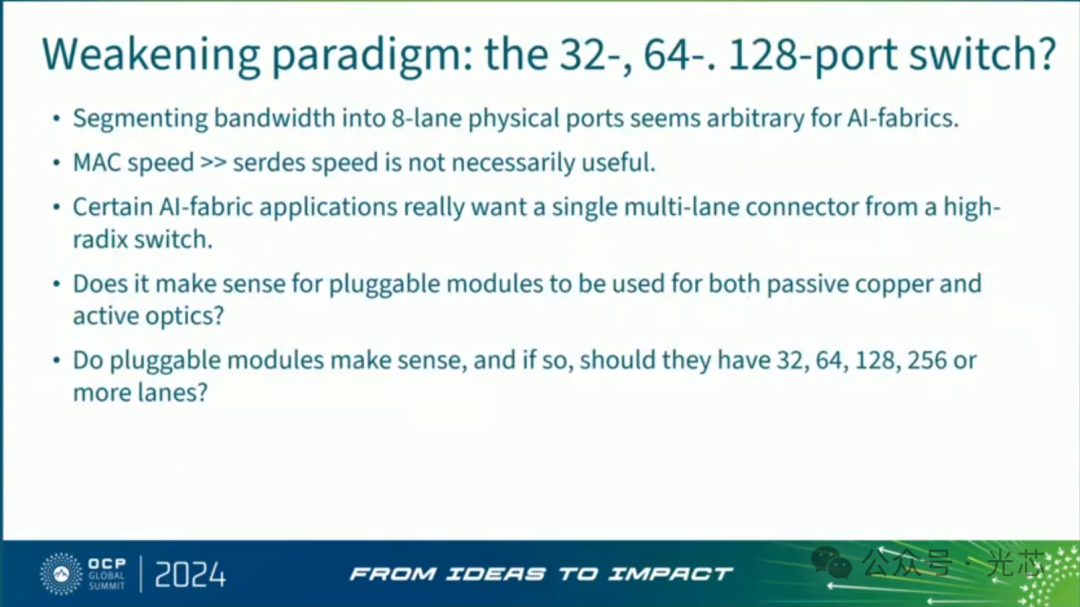 Weakening paradigm: the 32-, 64-. 128-port switch?

• Segmenting bandwidth into 8-lane physical ports seems arbitrary for AI-fabrics.

• MAC speed >> serdes speed is not necessarily useful.

• Certain AI-fabric applications really want a single multi-lane connector from a high-radix switch.

• Does it make sense for pluggable modules to be used for both passive copper and active optics?

• Do pluggable modules make sense, and if so, should they have 32, 64, 128, 256 or more lanes?

OCP GLOBAL SUMMIT | 2024

FROM IDEAS TO IMPACT

公众号 · 光芯